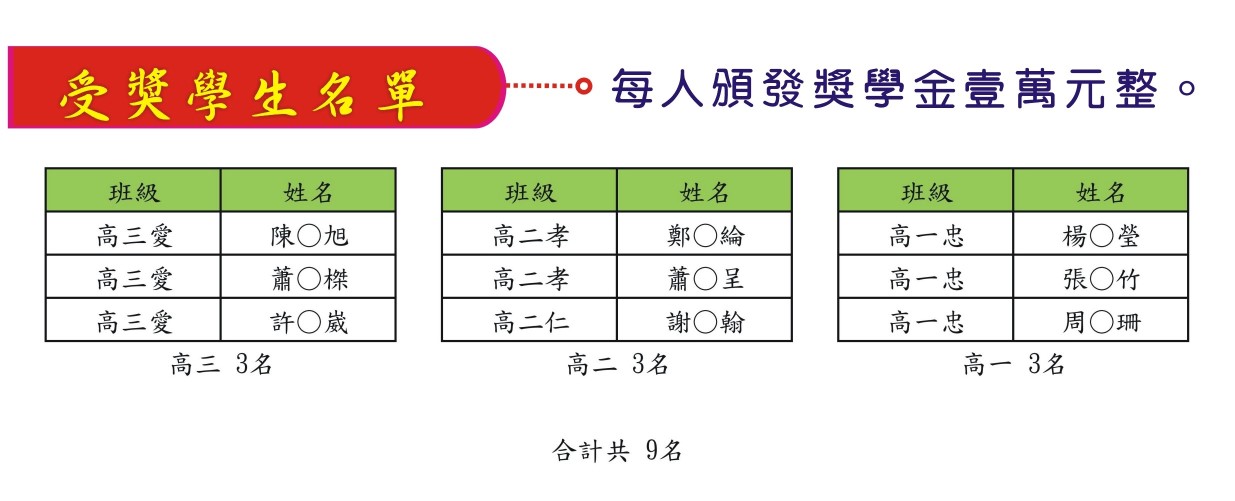 受獎學生名單

每人頒發獎學金壹萬元整。

| 班級 | 姓名 |
|---|---|
| 高三愛 | 陳○旭 |
| 高三愛 | 蕭○櫟 |
| 高三愛 | 許○崴 |

高三 3名

| 班級 | 姓名 |
|---|---|
| 高二孝 | 鄭○綸 |
| 高二孝 | 蕭○呈 |
| 高二仁 | 謝○翰 |

高二 3名

| 班級 | 姓名 |
|---|---|
| 高一忠 | 楊○瑩 |
| 高一忠 | 張○竹 |
| 高一忠 | 周○珊 |

高一 3名

合計共 9名